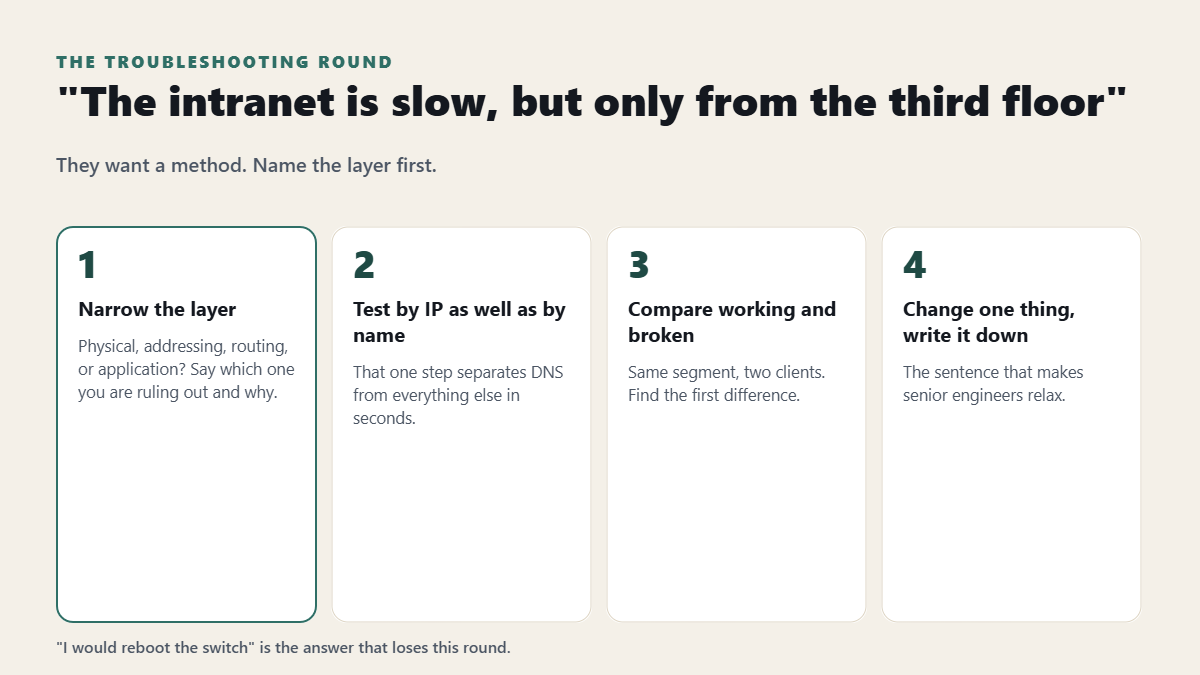 THE TROUBLESHOOTING ROUND

"The intranet is slow, but only from the third floor"

They want a method. Name the layer first.

1

Narrow the layer

Physical, addressing, routing, or application? Say which one you are ruling out and why.

2

Test by IP as well as by name

That one step separates DNS from everything else in seconds.

3

Compare working and broken

Same segment, two clients. Find the first difference.

4

Change one thing, write it down

The sentence that makes senior engineers relax.

"I would reboot the switch" is the answer that loses this round.